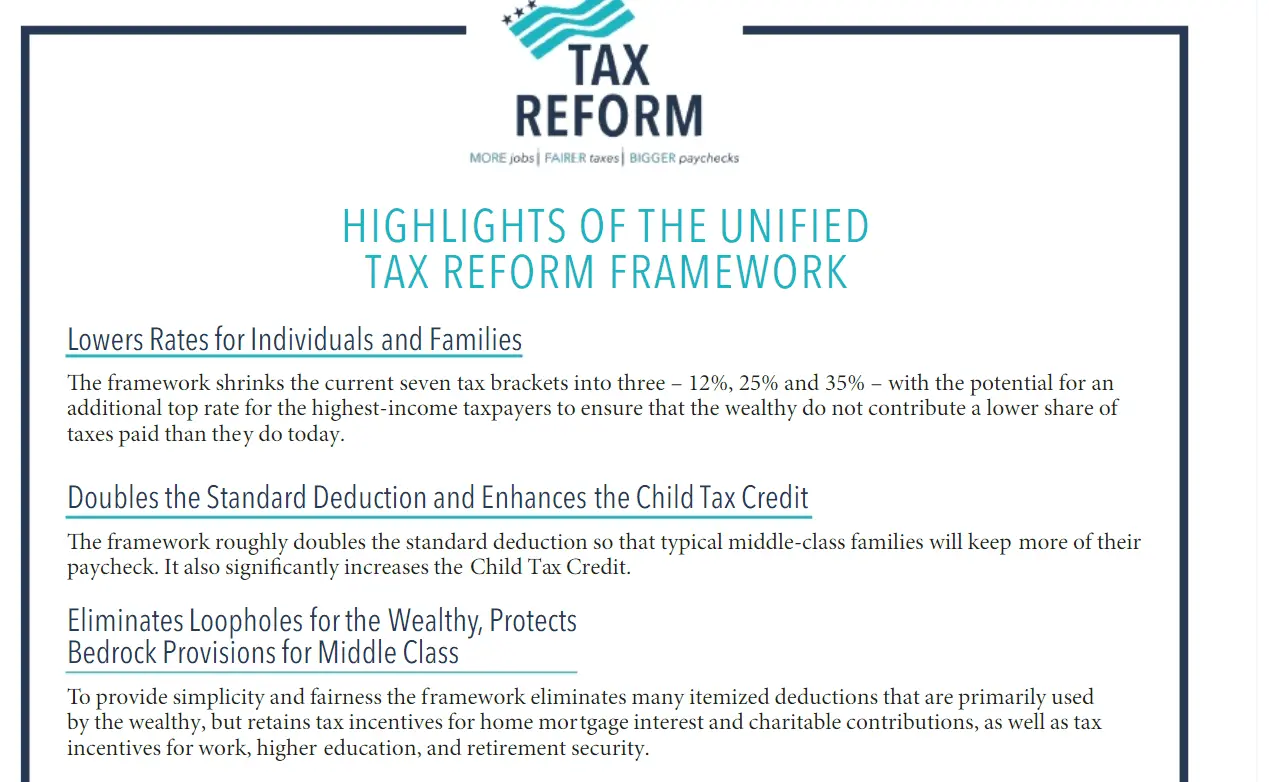 TAX REFORM
MORE jobs | FAIRER taxes | BIGGER paychecks

HIGHLIGHTS OF THE UNIFIED TAX REFORM FRAMEWORK

Lowers Rates for Individuals and Families

The framework shrinks the current seven tax brackets into three – 12%, 25% and 35% – with the potential for an additional top rate for the highest-income taxpayers to ensure that the wealthy do not contribute a lower share of taxes paid than they do today.

Doubles the Standard Deduction and Enhances the Child Tax Credit

The framework roughly doubles the standard deduction so that typical middle-class families will keep more of their paycheck. It also significantly increases the Child Tax Credit.

Eliminates Loopholes for the Wealthy, Protects Bedrock Provisions for Middle Class

To provide simplicity and fairness the framework eliminates many itemized deductions that are primarily used by the wealthy, but retains tax incentives for home mortgage interest and charitable contributions, as well as tax incentives for work, higher education, and retirement security.